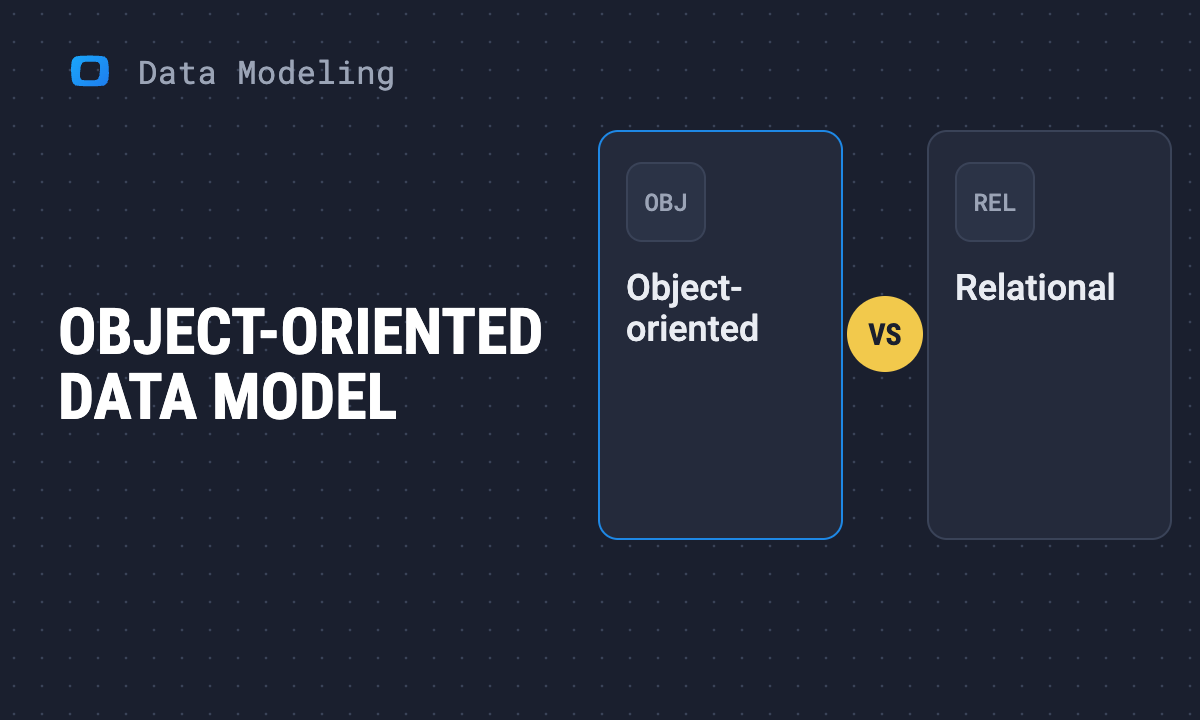 Data Modeling

OBJECT-ORIENTED DATA MODEL

OBJ

Object-oriented

VS

REL

Relational